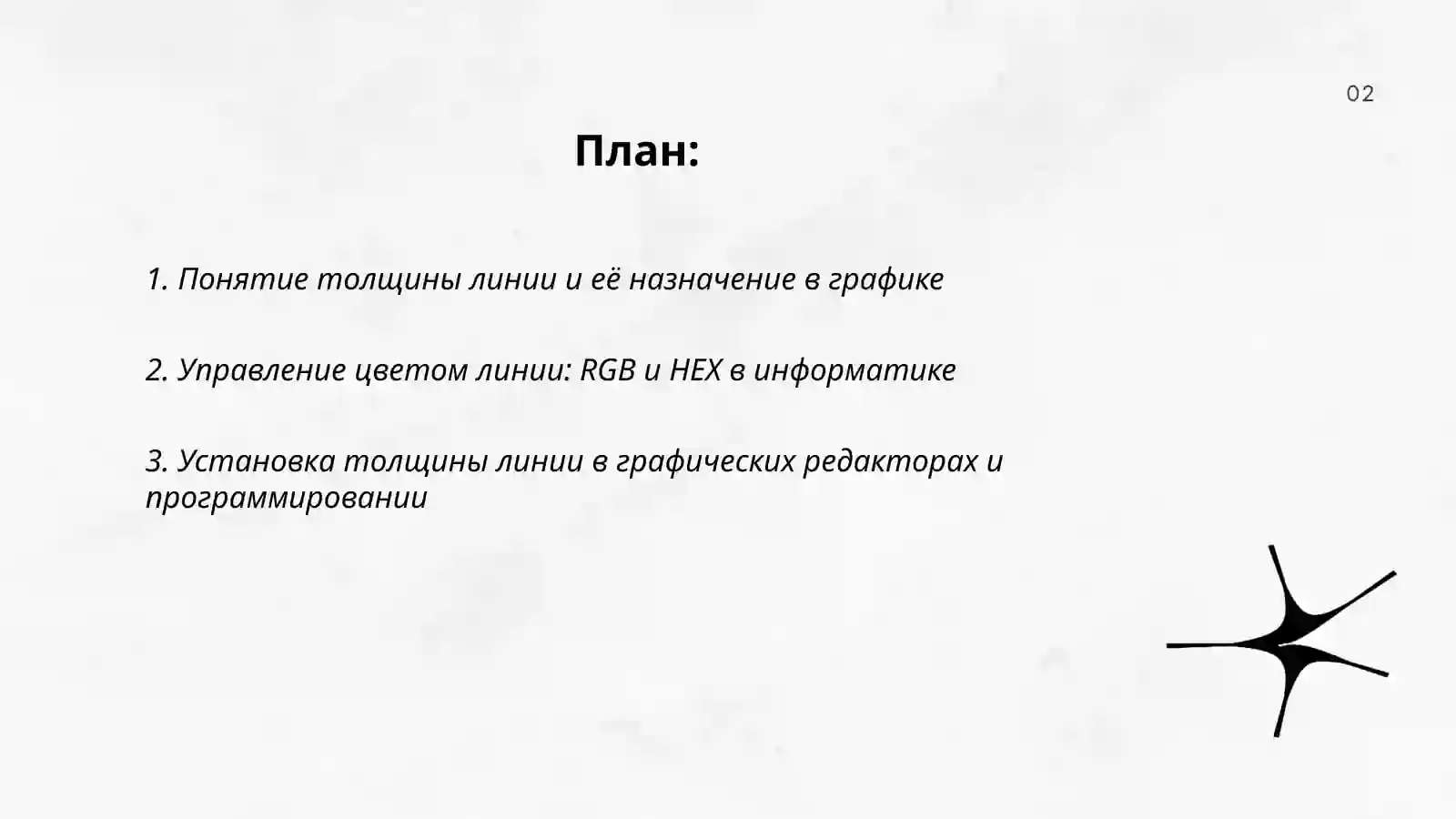 02

План:

1. Понятие толщины линии и её назначение в графике

2. Управление цветом линии: RGB и HEX в информатике

3. Установка толщины линии в графических редакторах и программировании